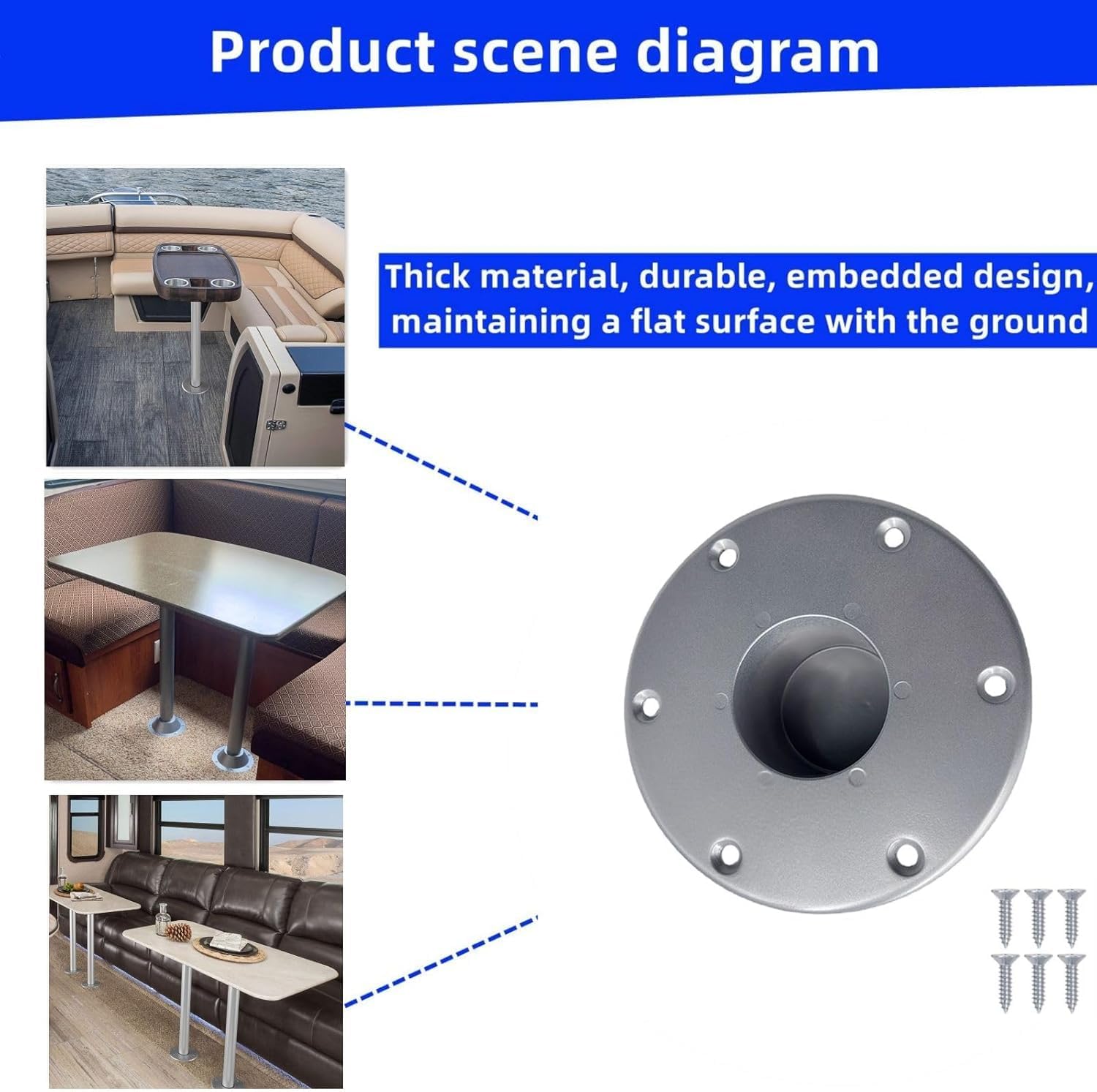 Product scene diagram

Thick material, durable, embedded design, maintaining a flat surface with the ground